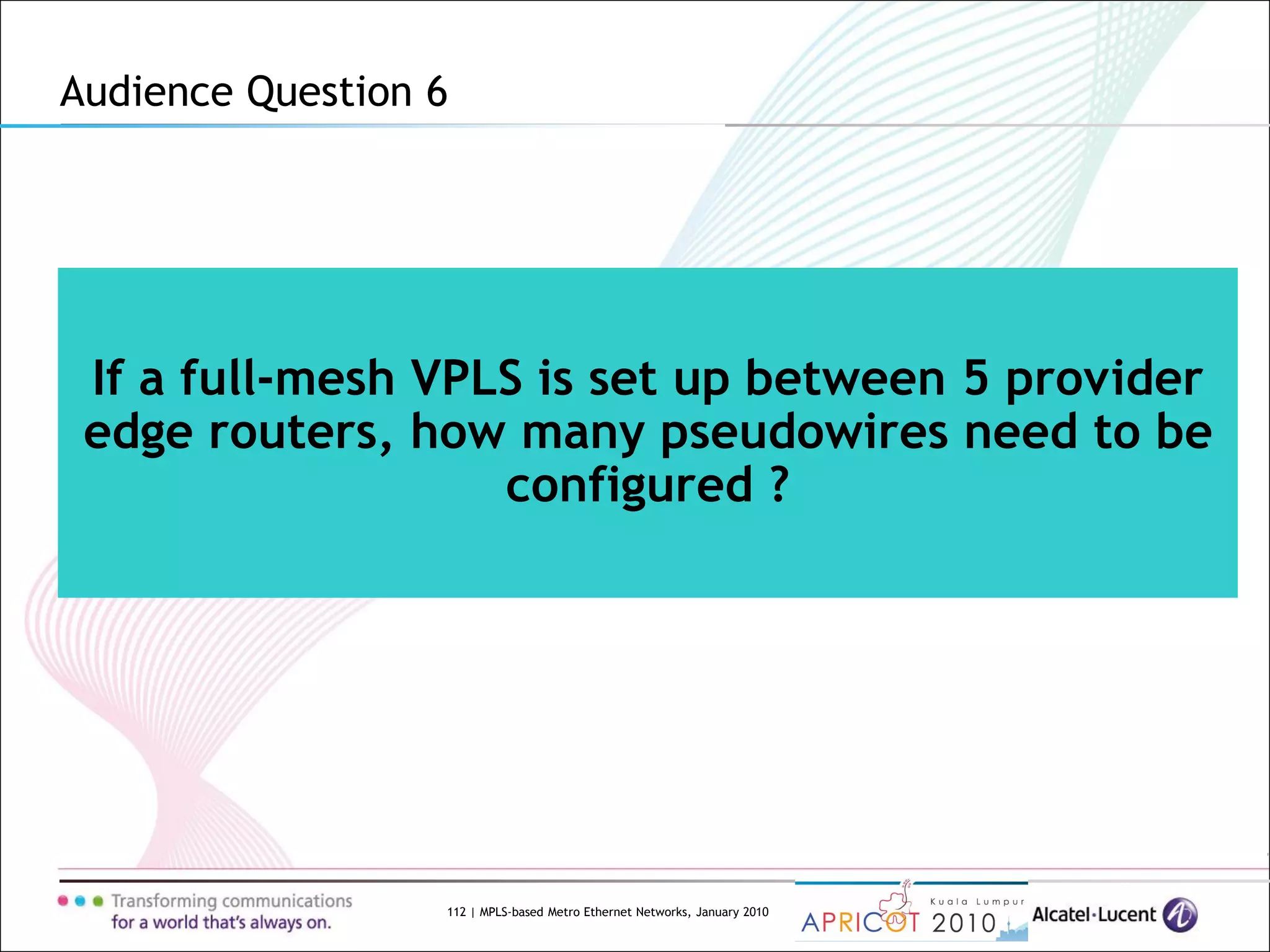 Audience Question 6

If a full-mesh VPLS is set up between 5 provider edge routers, how many pseudowires need to be configured ?

Transforming communications
for a world that's always on.

112 | MPLS-based Metro Ethernet Networks, January 2010

APRICOT Kuala Lumpur 2010

Alcatel·Lucent